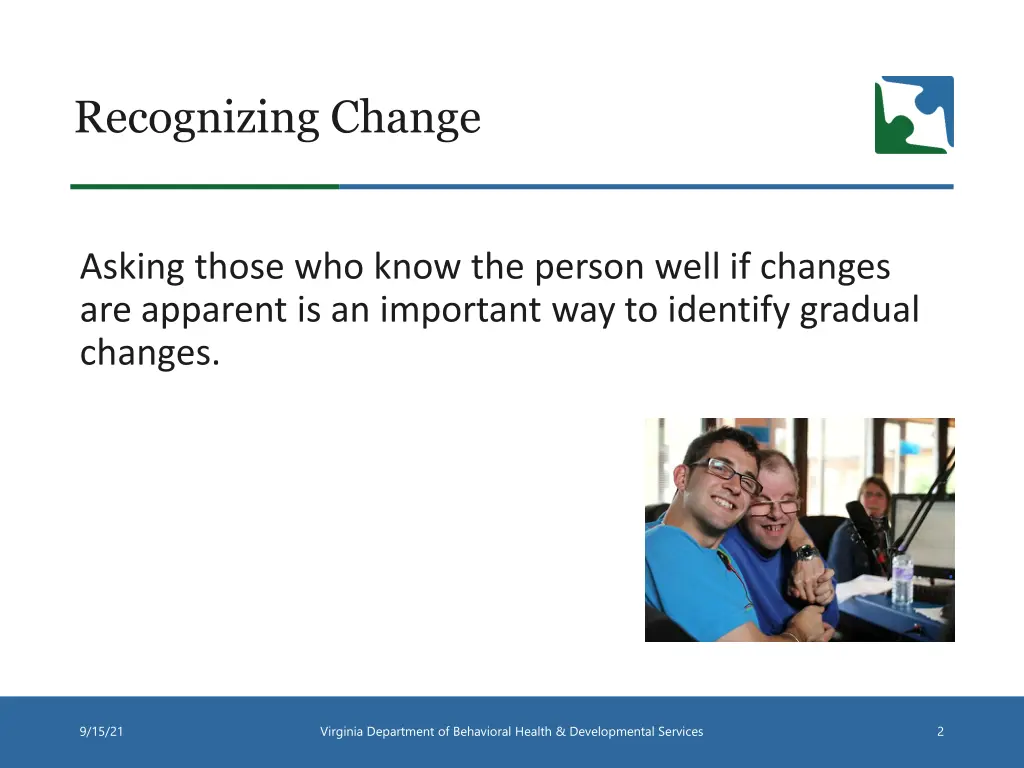 Recognizing Change

Asking those who know the person well if changes are apparent is an important way to identify gradual changes.

9/15/21

Virginia Department of Behavioral Health & Developmental Services

2